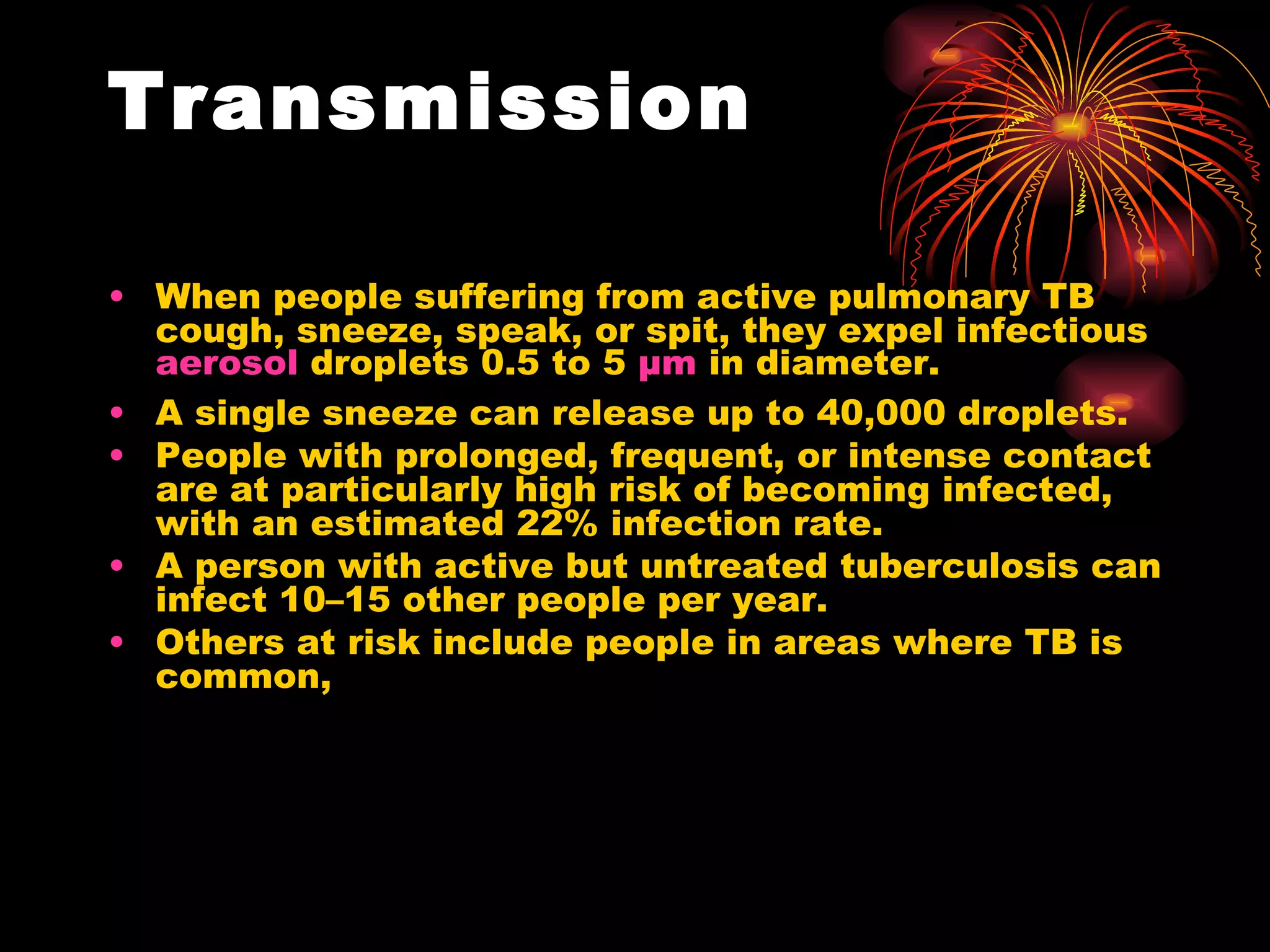 Transmission

• When people suffering from active pulmonary TB cough, sneeze, speak, or spit, they expel infectious aerosol droplets 0.5 to 5 µm in diameter.
• A single sneeze can release up to 40,000 droplets.
• People with prolonged, frequent, or intense contact are at particularly high risk of becoming infected, with an estimated 22% infection rate.
• A person with active but untreated tuberculosis can infect 10–15 other people per year.
• Others at risk include people in areas where TB is common,